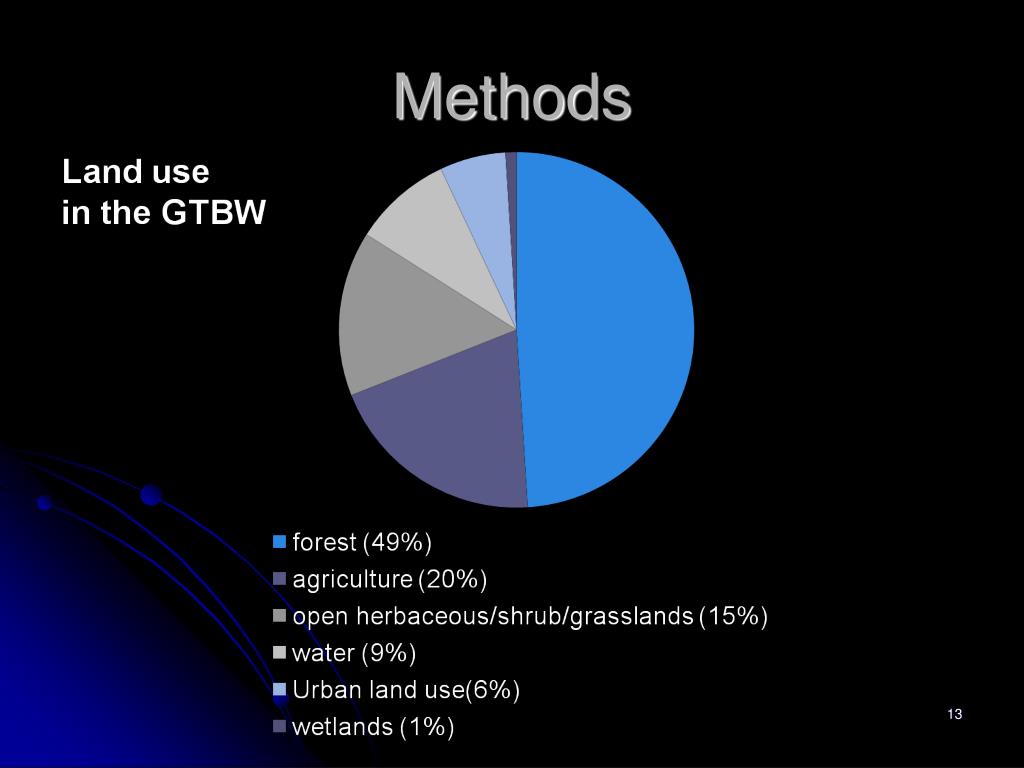 Methods

Land use
in the GTBW

forest (49%)
agriculture (20%)
open herbaceous/shrub/grasslands (15%)
water (9%)
Urban land use(6%)
wetlands (1%)

13